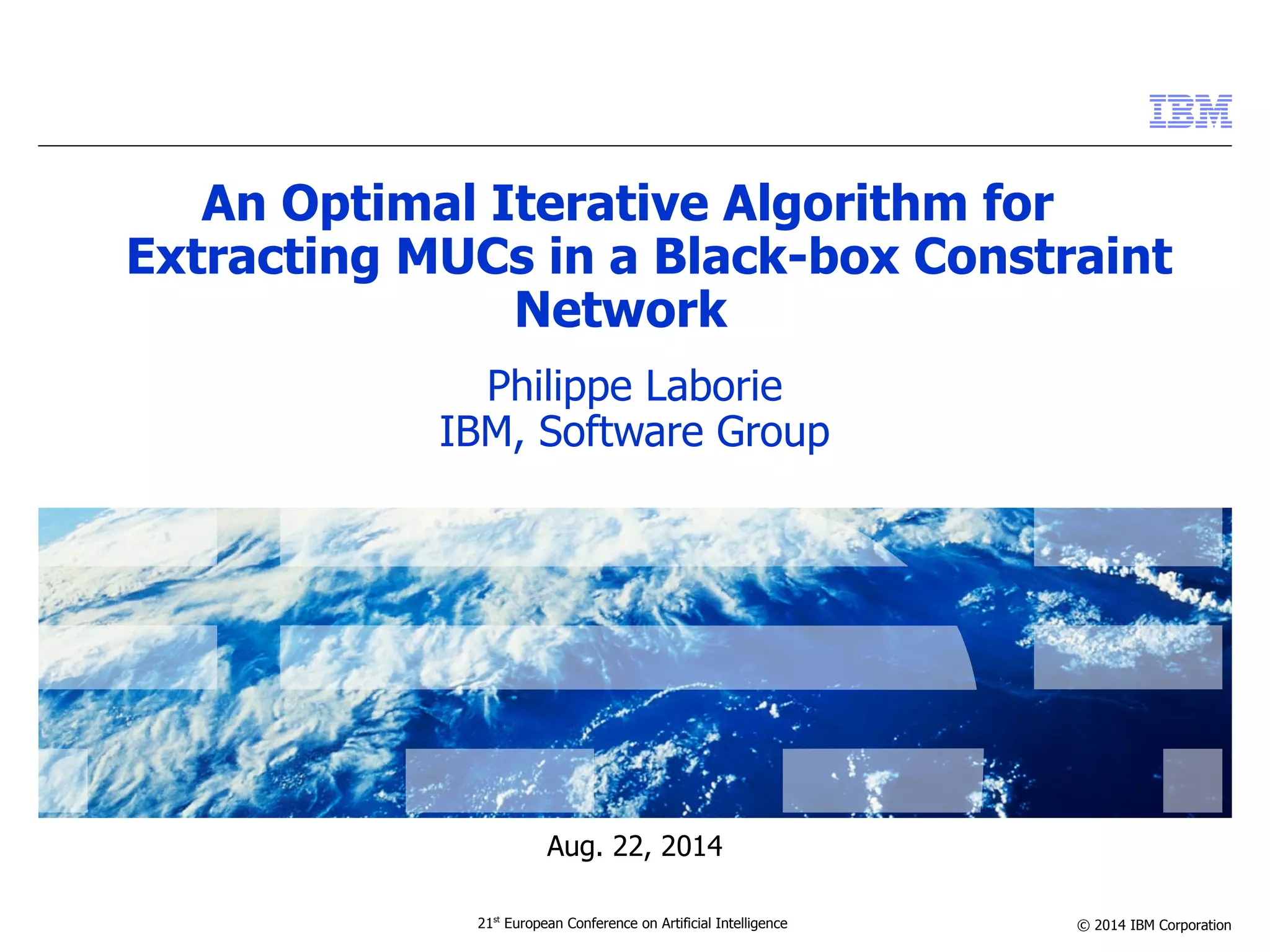 IBM

An Optimal Iterative Algorithm for Extracting MUCs in a Black-box Constraint Network

Philippe Laborie
IBM, Software Group

Aug. 22, 2014

21st European Conference on Artificial Intelligence

© 2014 IBM Corporation